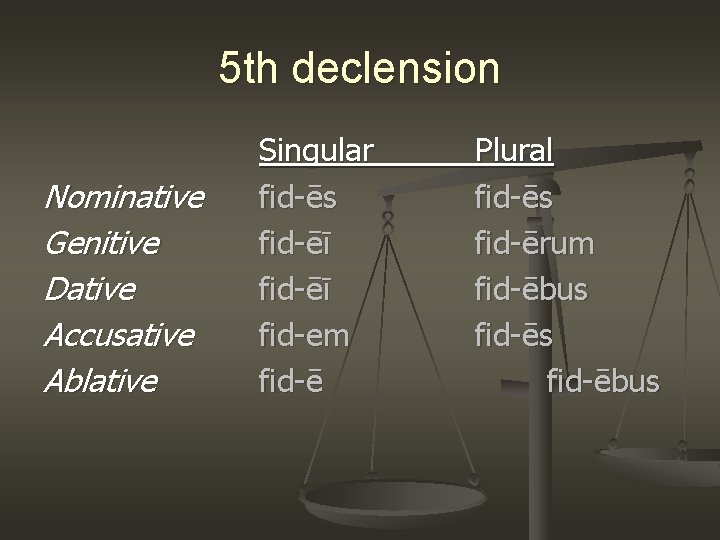 5th declension

| | Singular | Plural |
|---|---|---|
| Nominative | fid-ēs | fid-ēs |
| Genitive | fid-ēī | fid-ērum |
| Dative | fid-ēī | fid-ēbus |
| Accusative | fid-em | fid-ēs |
| Ablative | fid-ē | fid-ēbus |